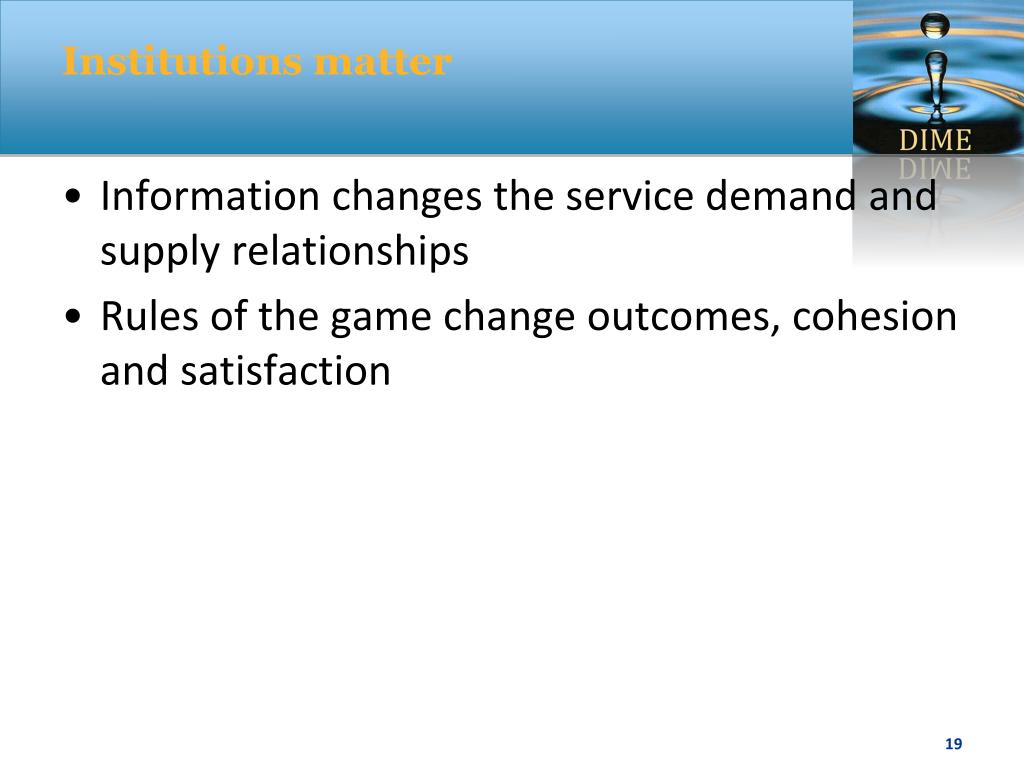 Institutions matter

DIME

• Information changes the service demand and supply relationships

• Rules of the game change outcomes, cohesion and satisfaction

19